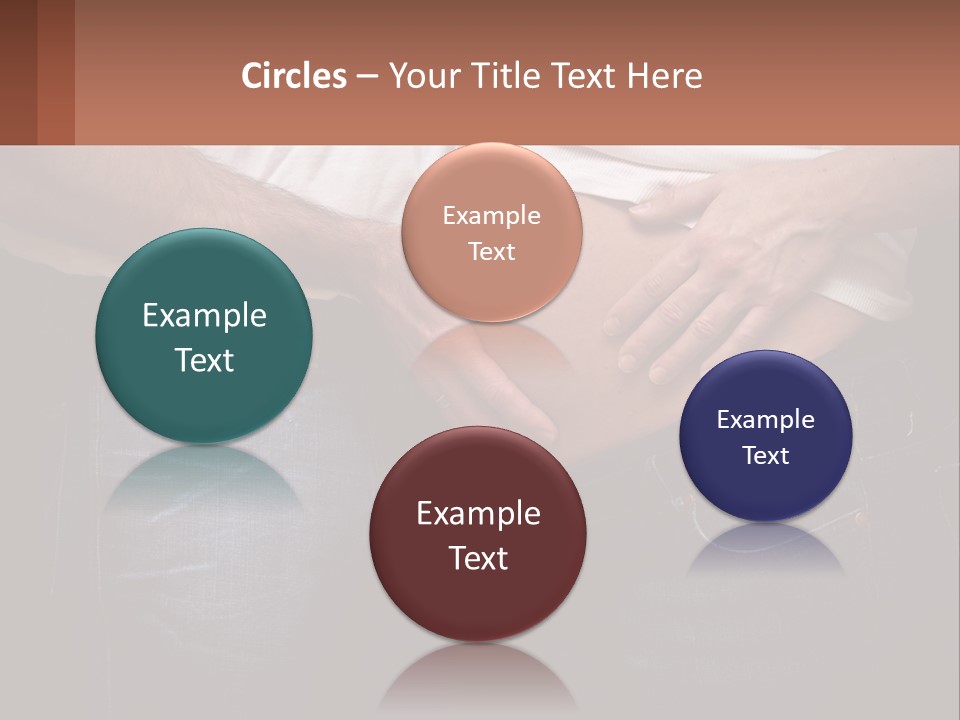 Circles – Your Title Text Here

Example Text

Example Text

Example Text

Example Text